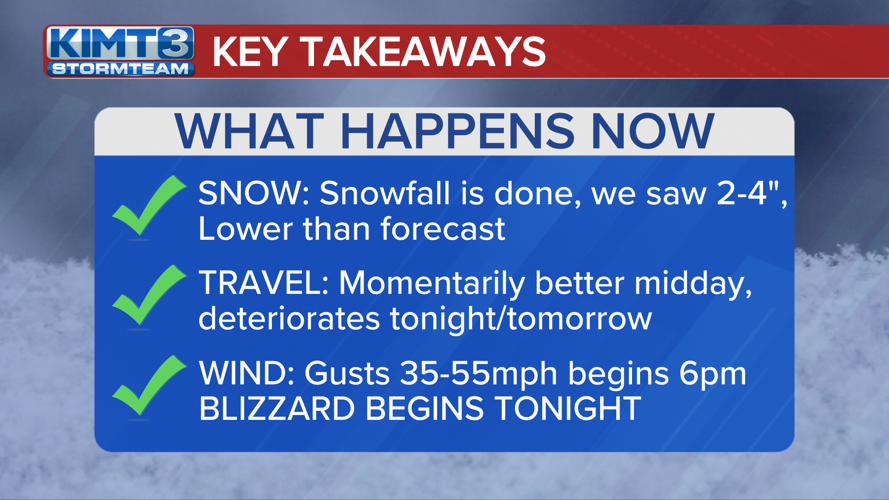 KIMT3 STORMTEAM KEY TAKEAWAYS

WHAT HAPPENS NOW

SNOW: Snowfall is done, we saw 2-4", Lower than forecast

TRAVEL: Momentarily better midday, deteriorates tonight/tomorrow

WIND: Gusts 35-55mph begins 6pm BLIZZARD BEGINS TONIGHT